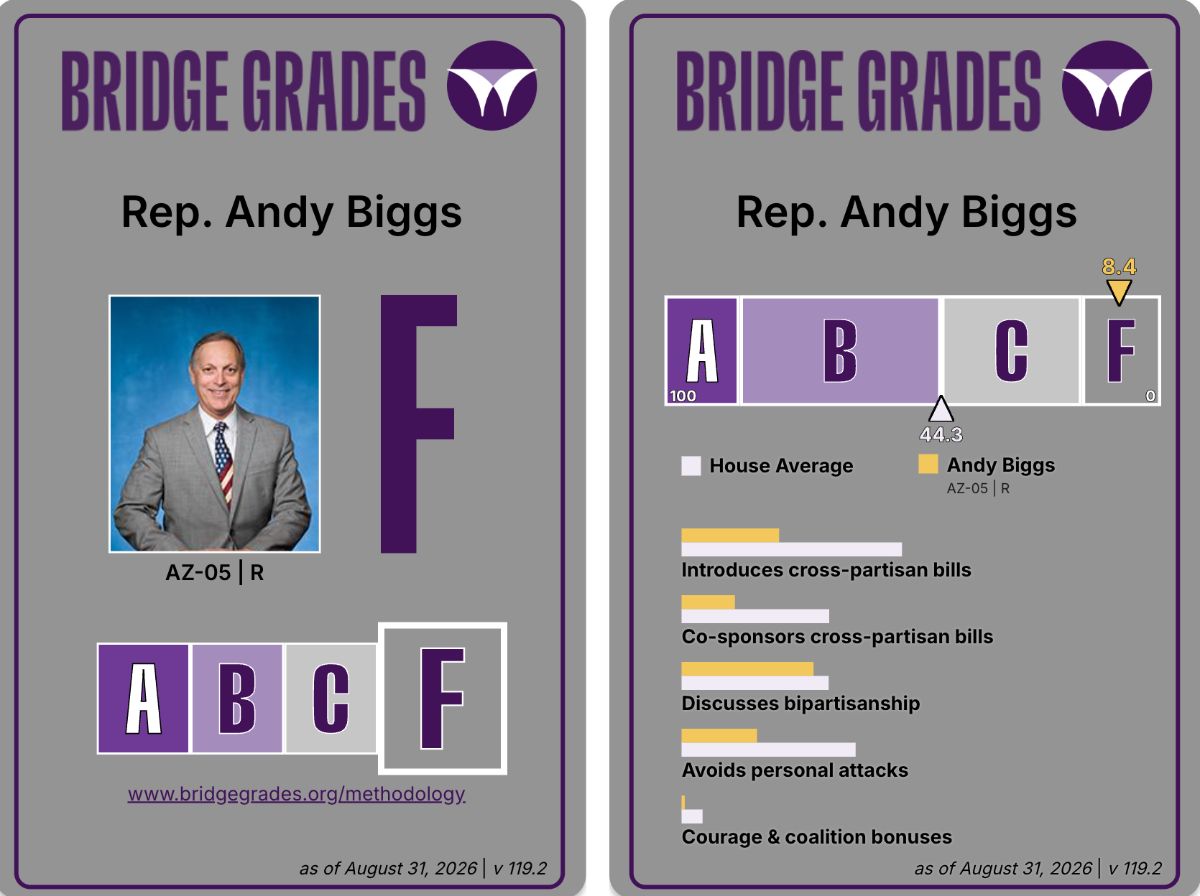 BRIDGE GRADES

Rep. Andy Biggs

F

AZ-05 | R

A B C F

www.bridgegrades.org/methodology

as of August 31, 2026 | v 119.2

BRIDGE GRADES

Rep. Andy Biggs

8.4

A B C F

100 0

44.3

House Average

Andy Biggs
AZ-05 | R

Introduces cross-partisan bills

Co-sponsors cross-partisan bills

Discusses bipartisanship

Avoids personal attacks

Courage & coalition bonuses

as of August 31, 2026 | v 119.2